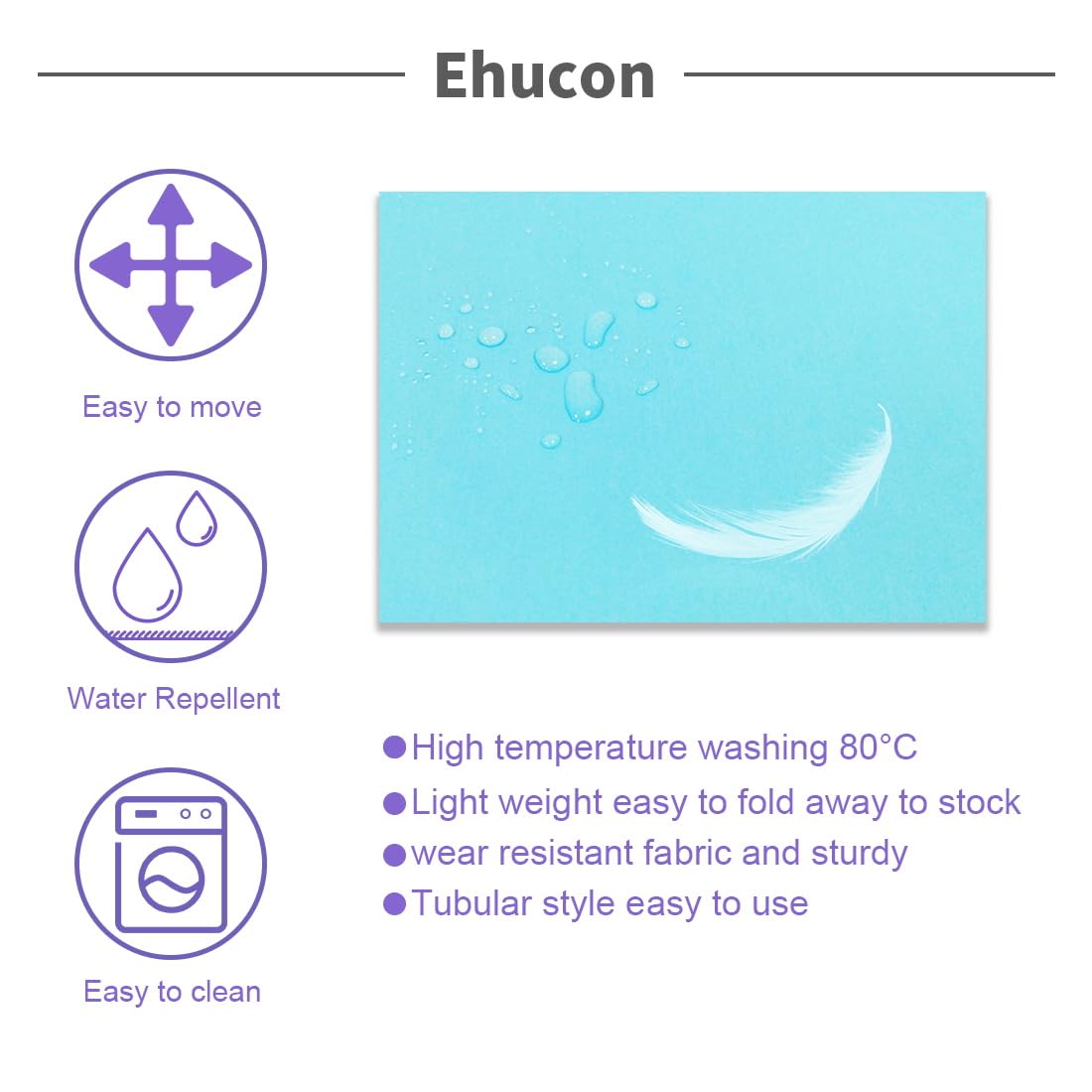 Ehucon

Easy to move

Water Repellent

Easy to clean

●High temperature washing 80°C
●Light weight easy to fold away to stock
●wear resistant fabric and sturdy
●Tubular style easy to use